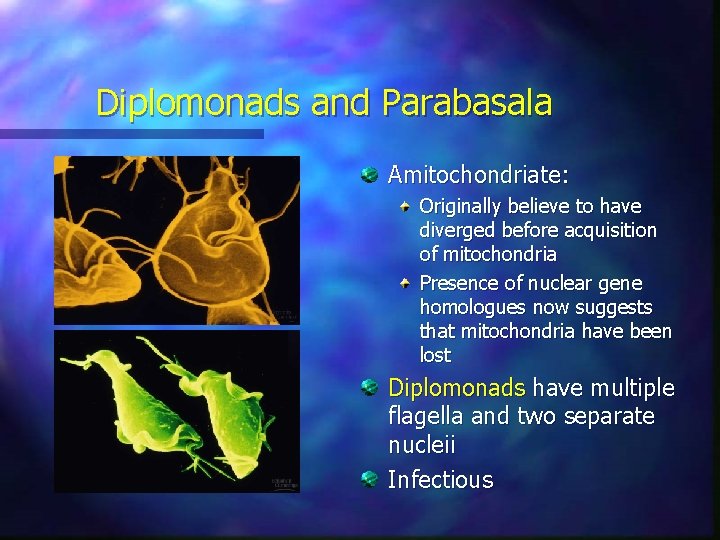 Diplomonads and Parabasala

Amitochondriate:

Originally believe to have diverged before acquisition of mitochondria

Presence of nuclear gene homologues now suggests that mitochondria have been lost

Diplomonads have multiple flagella and two separate nucleii

Infectious